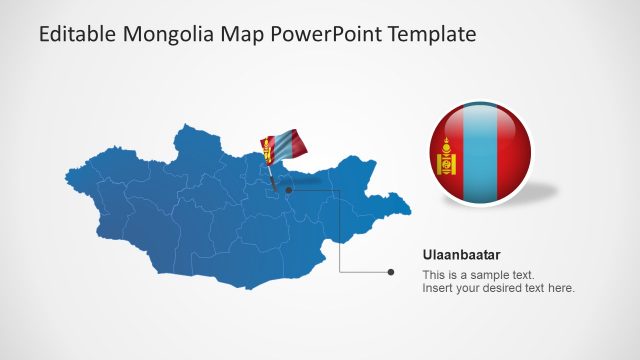 Editable Mongolia Map PowerPoint Template

Ulaanbaatar

This is a sample text.
Insert your desired text here.